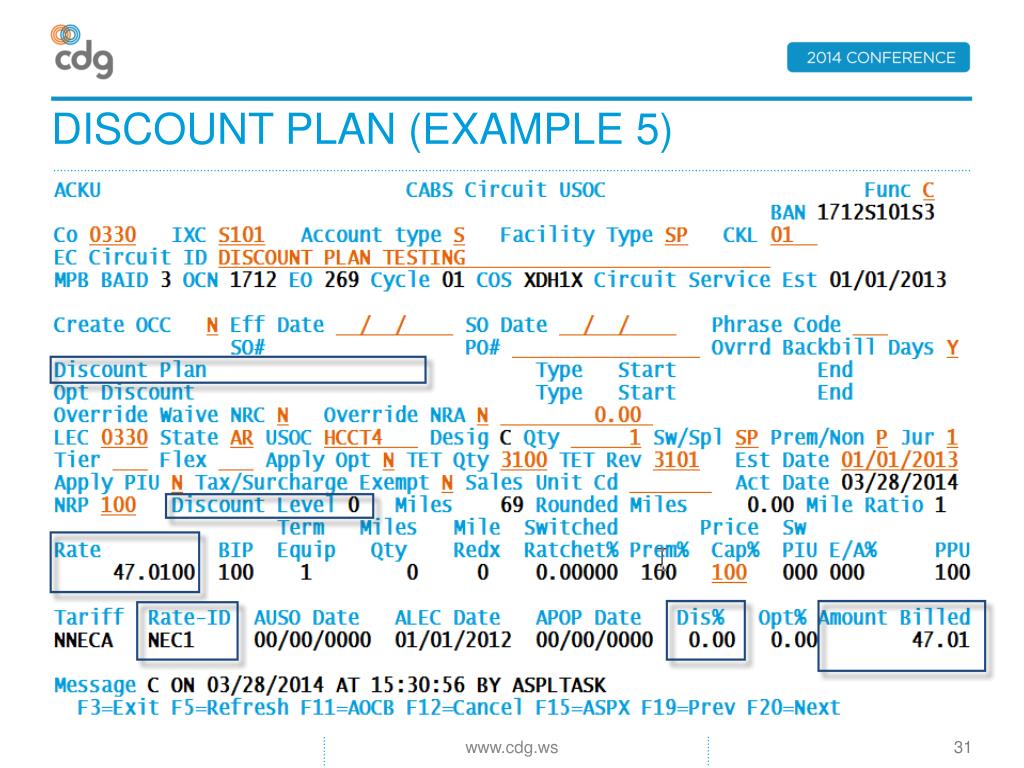 cdg

2014 CONFERENCE

DISCOUNT PLAN (EXAMPLE 5)

ACKU CABS Circuit USOC Func C
BAN 1712S101S3
Co 0330 IXC S101 Account type S Facility Type SP CKL 01
EC Circuit ID DISCOUNT PLAN TESTING
MPB BAID 3 OCN 1712 EO 269 Cycle 01 COS XDH1X Circuit Service Est 01/01/2013

Create OCC N Eff Date / / SO Date / / Phrase Code
SO# PO# Ovrrd Backbill Days Y
Discount Plan Type Start End
Opt Discount Type Start End
Override Waive NRC N Override NRA N 0.00
LEC 0330 State AR USOC HCCT4 Desig C Qty 1 Sw/Spl SP Prem/Non P Jur 1
Tier Flex Apply Opt N TET Qty 3100 TET Rev 3101 Est Date 01/01/2013
Apply PIU N Tax/Surcharge Exempt N Sales Unit Cd Act Date 03/28/2014
NRP 100 Discount Level 0 Miles 69 Rounded Miles 0.00 Mile Ratio 1

| Rate | BIP | Term Equip | Miles Qty | Mile Redx | Switched Ratchet% | Prem% | Price Cap% | Sw PIU | E/A% | PPU |
|---|---|---|---|---|---|---|---|---|---|---|
| 47.0100 | 100 | 1 | 0 | 0 | 0.00000 | 100 | 100 | 000 | 000 | 100 |

| Tariff | Rate-ID | AUSO Date | ALEC Date | APOP Date | Dis% | Opt% | Amount Billed |
|---|---|---|---|---|---|---|---|
| NNECA | NEC1 | 00/00/0000 | 01/01/2012 | 00/00/0000 | 0.00 | 0.00 | 47.01 |

Message C ON 03/28/2014 AT 15:30:56 BY ASPLTASK
F3=Exit F5=Refresh F11=AOCB F12=Cancel F15=ASPX F19=Prev F20=Next

www.cdg.ws

31